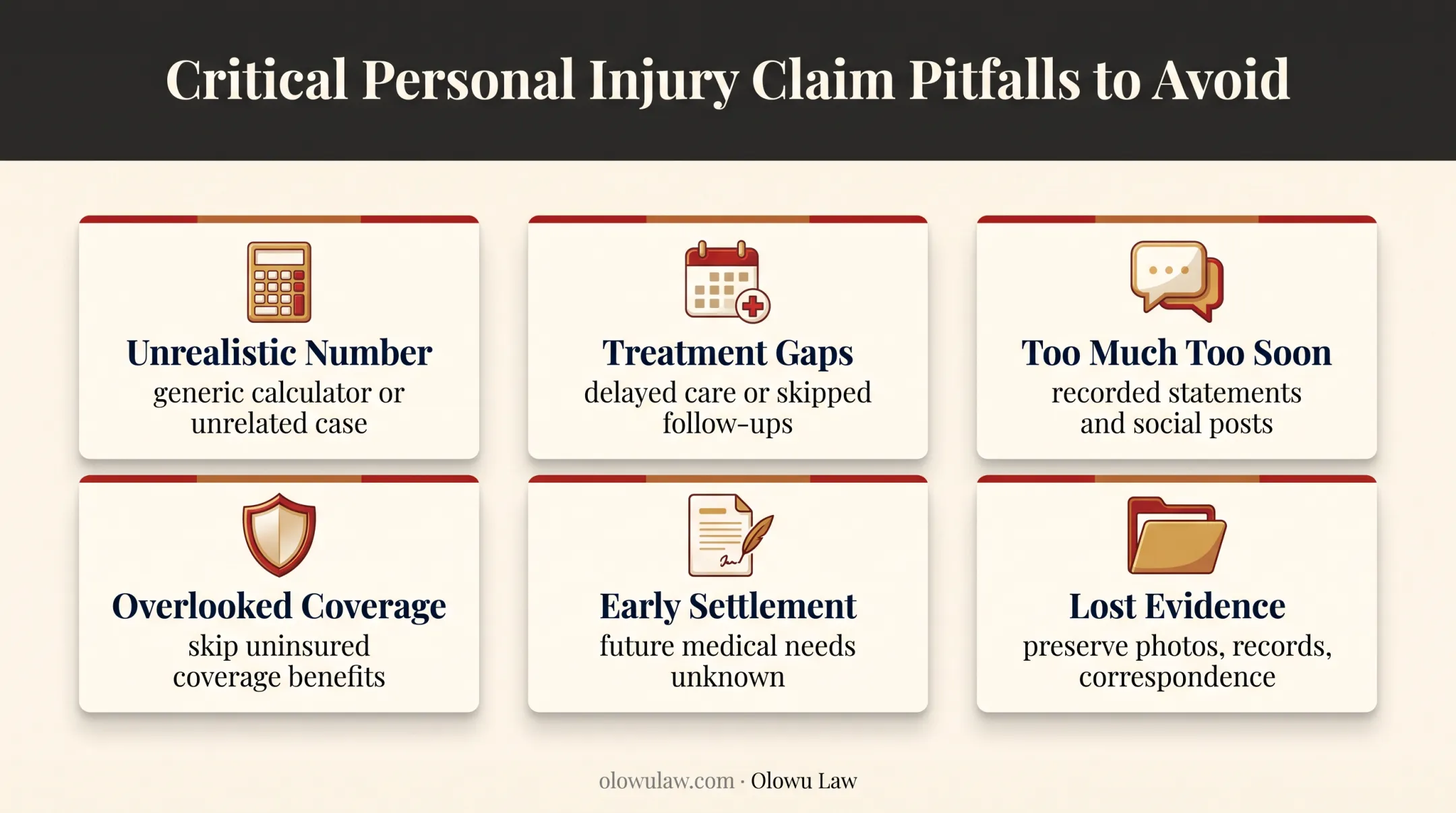 Critical Personal Injury Claim Pitfalls to Avoid

Unrealistic Number
generic calculator or unrelated case

Treatment Gaps
delayed care or skipped follow-ups

Too Much Too Soon
recorded statements and social posts

Overlooked Coverage
skip uninsured coverage benefits

Early Settlement
future medical needs unknown

Lost Evidence
preserve photos, records, correspondence

olowulaw.com · Olowu Law